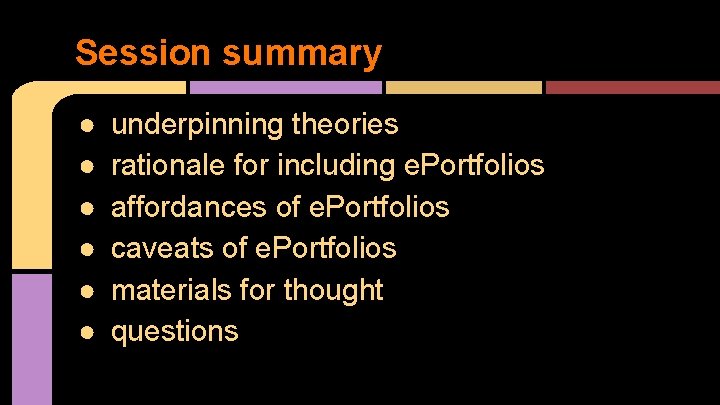 Session summary

- underpinning theories
- rationale for including ePortfolios
- affordances of ePortfolios
- caveats of ePortfolios
- materials for thought
- questions